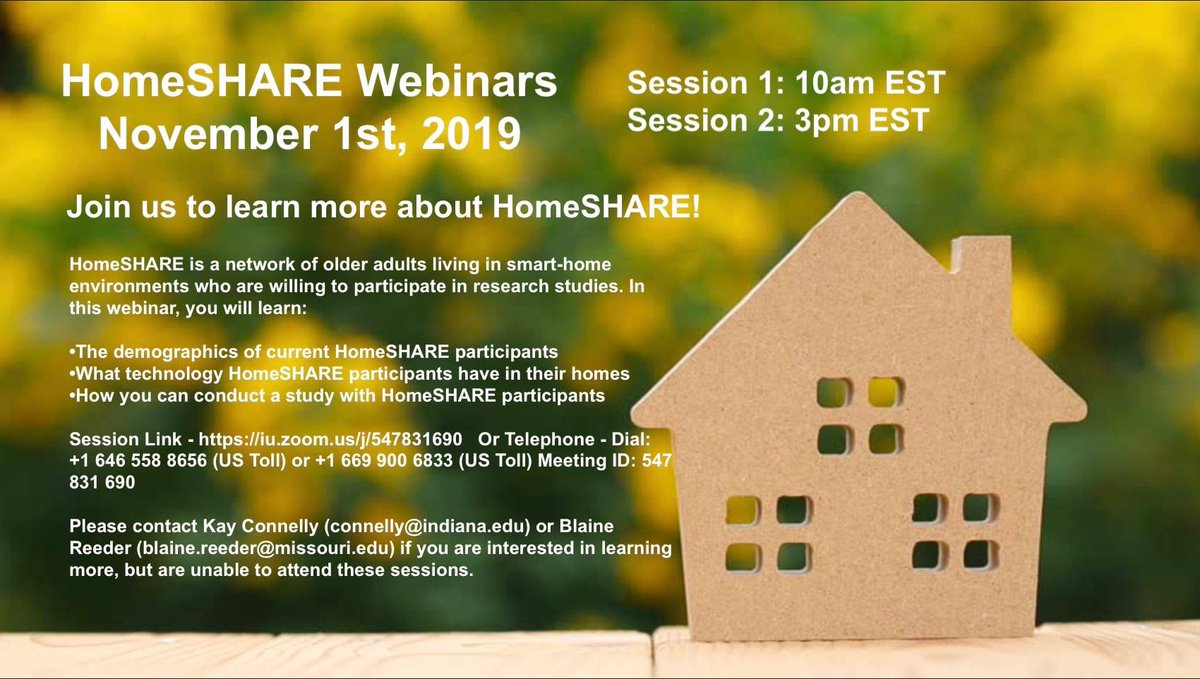 HomeSHARE Webinars
November 1st, 2019

Session 1: 10am EST
Session 2: 3pm EST

Join us to learn more about HomeSHARE!

HomeSHARE is a network of older adults living in smart-home environments who are willing to participate in research studies. In this webinar, you will learn:

•The demographics of current HomeSHARE participants
•What technology HomeSHARE participants have in their homes
•How you can conduct a study with HomeSHARE participants

Session Link - https://iu.zoom.us/j/547831690 Or Telephone - Dial: +1 646 558 8656 (US Toll) or +1 669 900 6833 (US Toll) Meeting ID: 547 831 690

Please contact Kay Connelly (connelly@indiana.edu) or Blaine Reeder (blaine.reeder@missouri.edu) if you are interested in learning more, but are unable to attend these sessions.